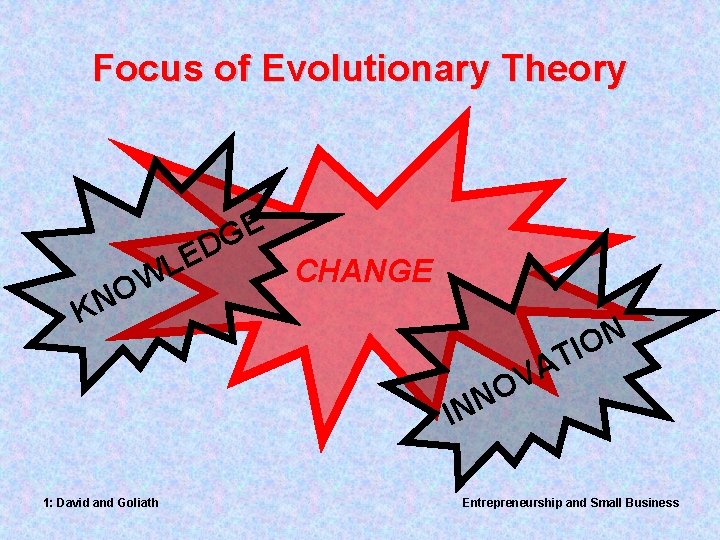 Focus of Evolutionary Theory

KNOWLEDGE

CHANGE

INNOVATION

1: David and Goliath

Entrepreneurship and Small Business